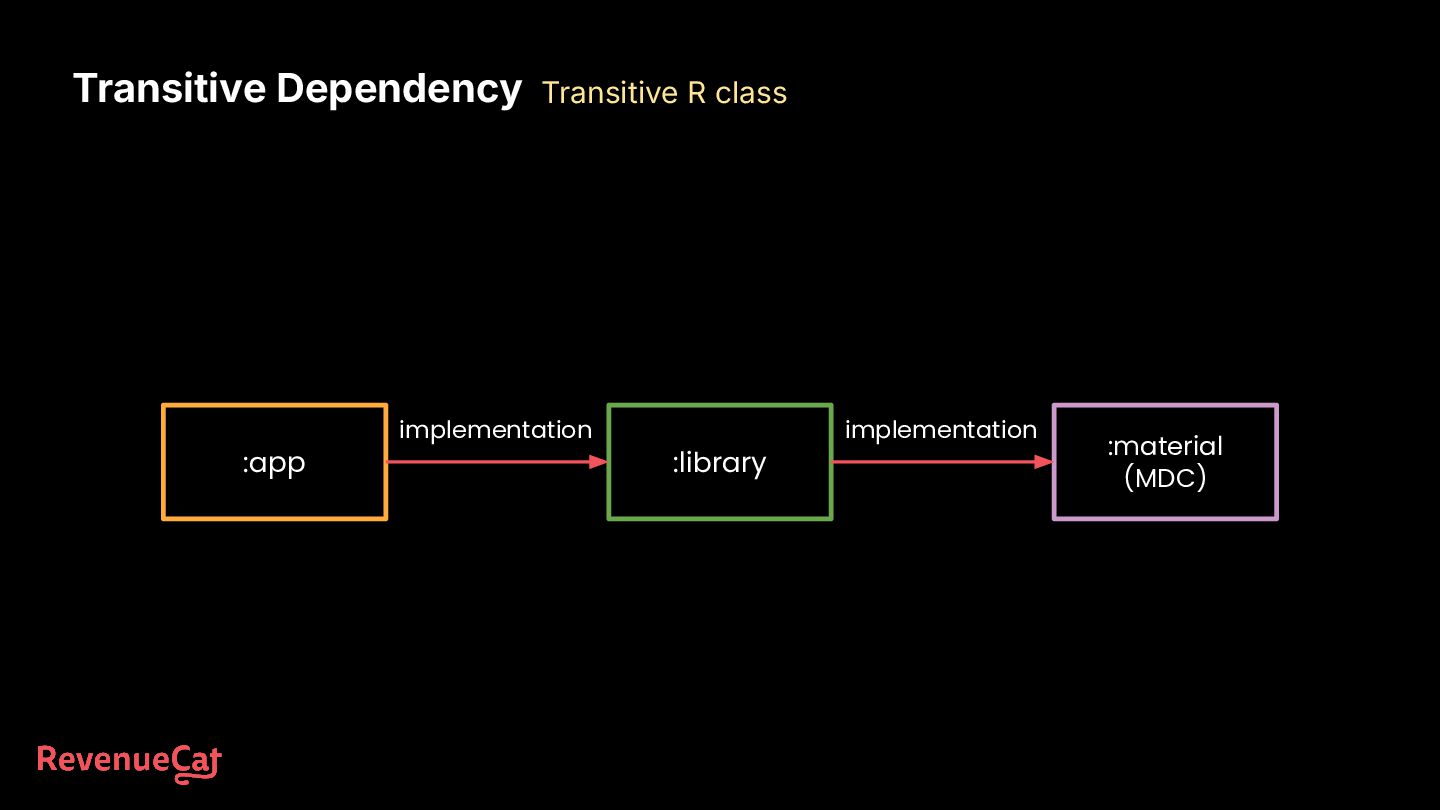 Transitive Dependency Transitive R class

:app

implementation

:library

implementation

:material
(MDC)

RevenueCat